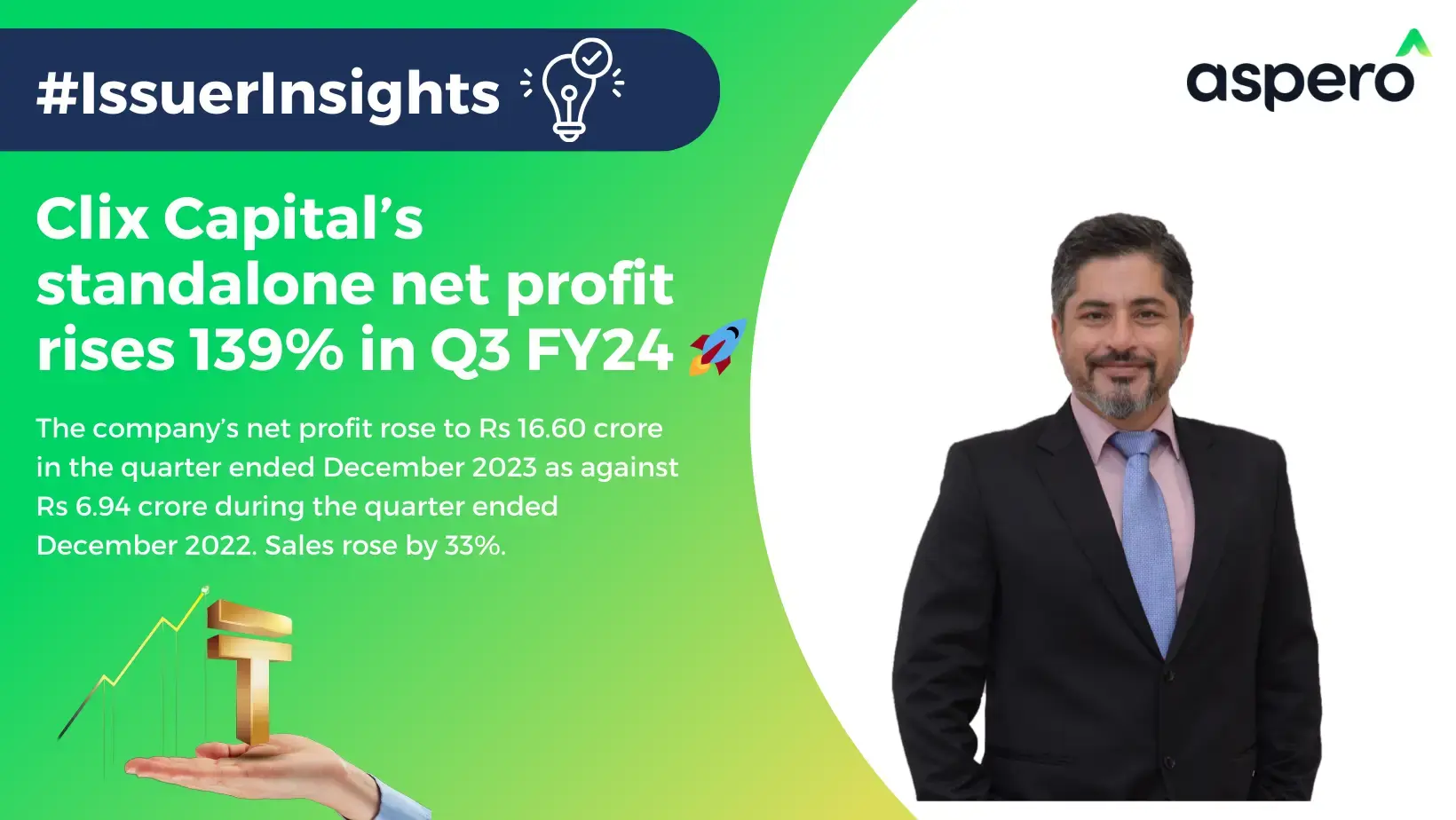 #IssuerInsights

aspero

Clix Capital's standalone net profit rises 139% in Q3 FY24

The company's net profit rose to Rs 16.60 crore in the quarter ended December 2023 as against Rs 6.94 crore during the quarter ended December 2022. Sales rose by 33%.